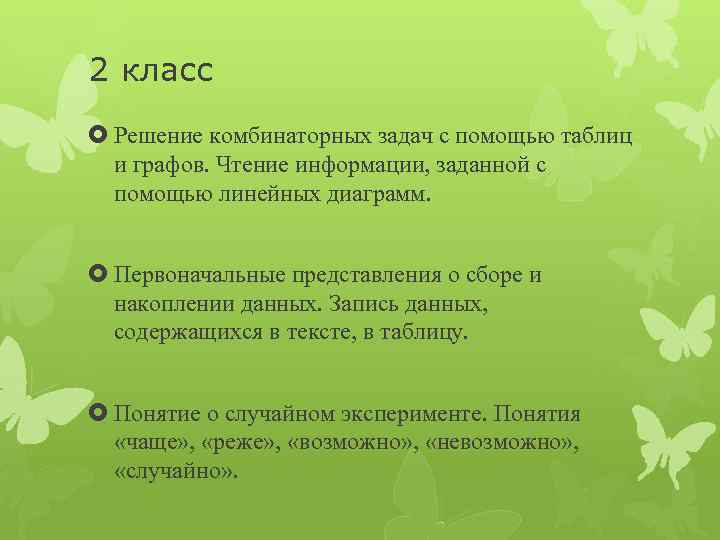 2 класс

Решение комбинаторных задач с помощью таблиц и графов. Чтение информации, заданной с помощью линейных диаграмм.

Первоначальные представления о сборе и накоплении данных. Запись данных, содержащихся в тексте, в таблицу.

Понятие о случайном эксперименте. Понятия «чаще», «реже», «возможно», «невозможно», «случайно».